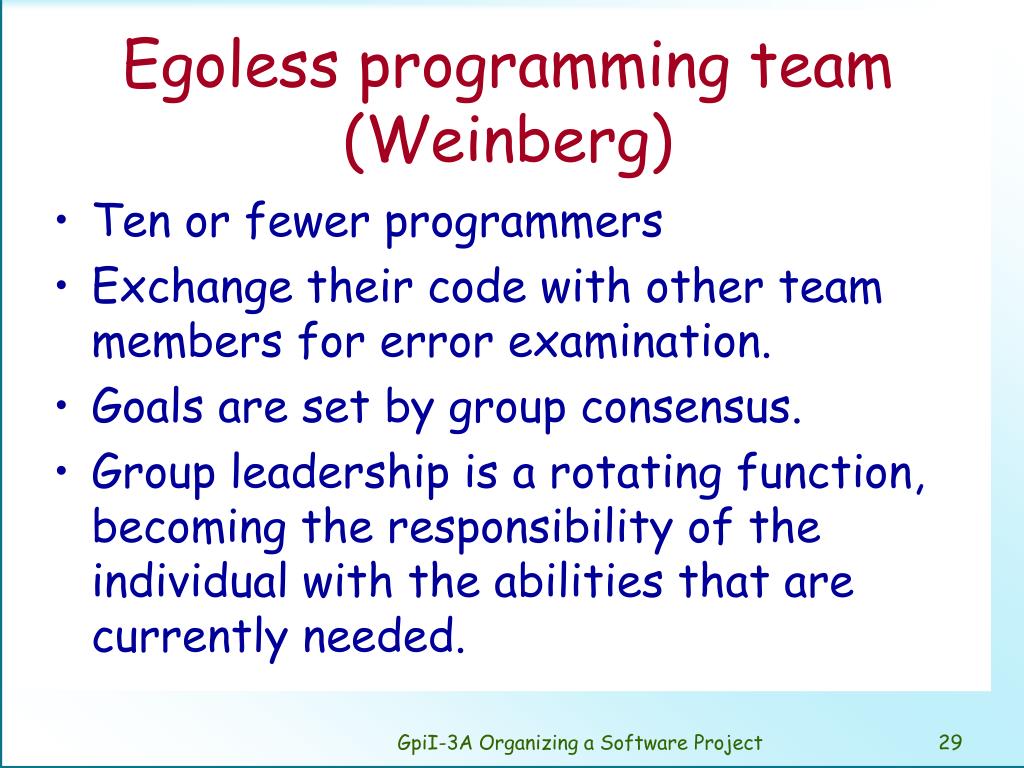 Egoless programming team (Weinberg)

• Ten or fewer programmers
• Exchange their code with other team members for error examination.
• Goals are set by group consensus.
• Group leadership is a rotating function, becoming the responsibility of the individual with the abilities that are currently needed.

GpiI-3A Organizing a Software Project

29